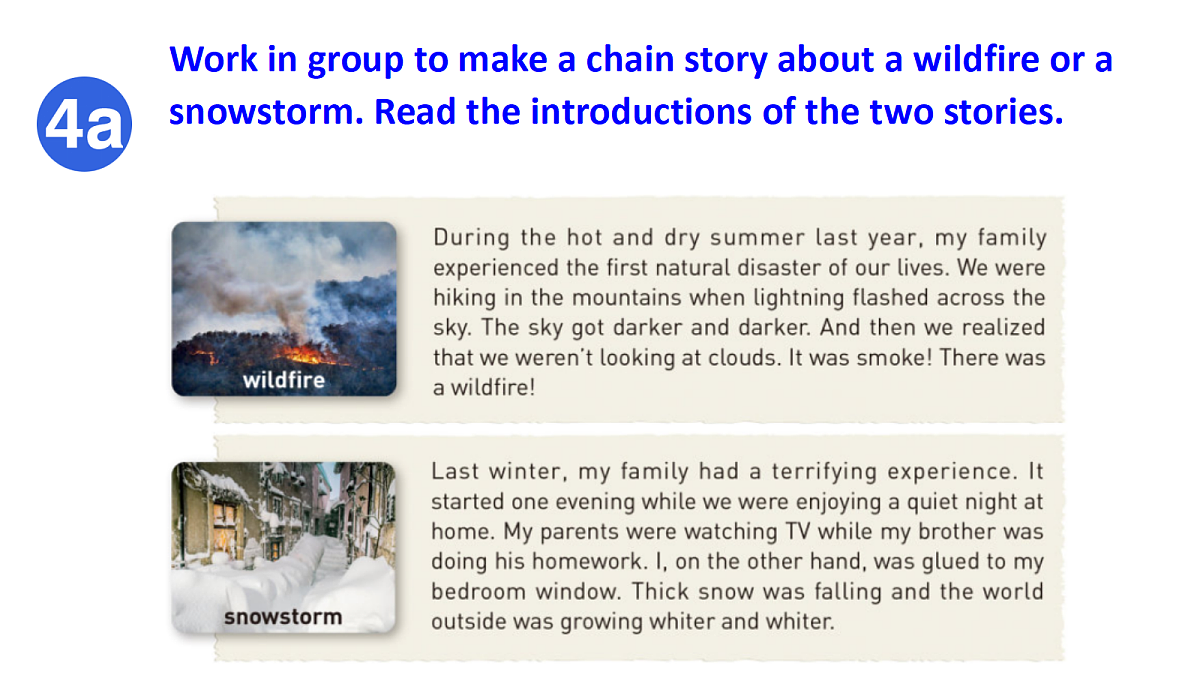 4a

Work in group to make a chain story about a wildfire or a snowstorm. Read the introductions of the two stories.

wildfire

During the hot and dry summer last year, my family experienced the first natural disaster of our lives. We were hiking in the mountains when lightning flashed across the sky. The sky got darker and darker. And then we realized that we weren't looking at clouds. It was smoke! There was a wildfire!

snowstorm

Last winter, my family had a terrifying experience. It started one evening while we were enjoying a quiet night at home. My parents were watching TV while my brother was doing his homework. I, on the other hand, was glued to my bedroom window. Thick snow was falling and the world outside was growing whiter and whiter.